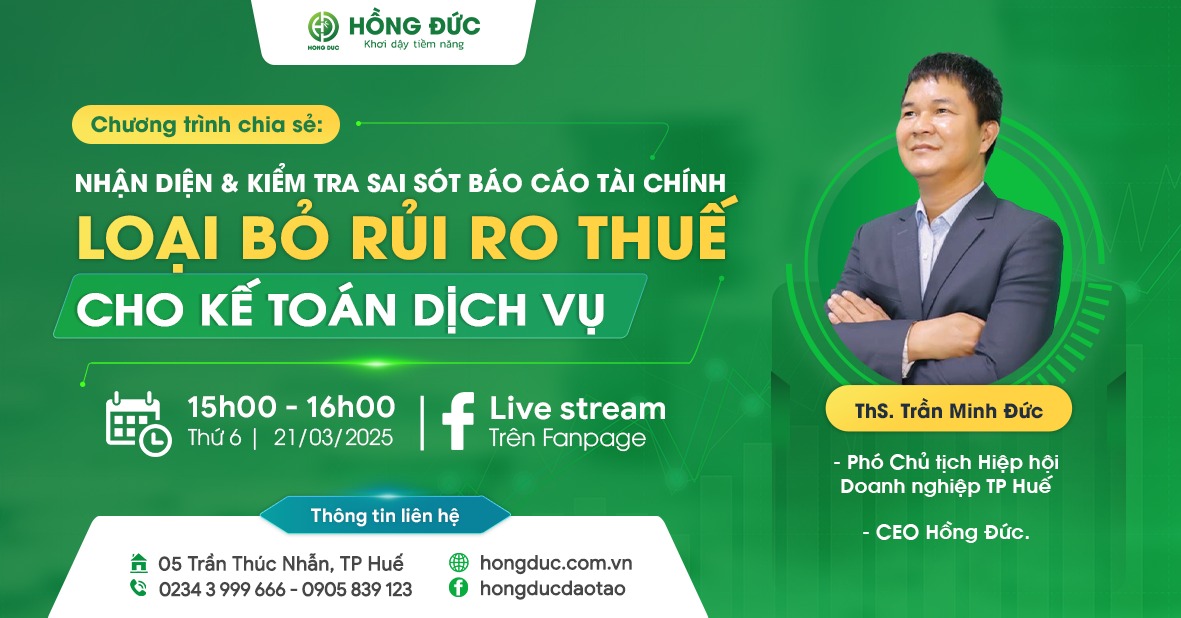 HONG DUC
HỒNG ĐỨC
Khơi dậy tiềm năng

Chương trình chia sẻ:

NHẬN DIỆN & KIỂM TRA SAI SÓT BÁO CÁO TÀI CHÍNH
LOẠI BỎ RỦI RO THUẾ
CHO KẾ TOÁN DỊCH VỤ

15h00 - 16h00
Thứ 6 | 21/03/2025

Live stream
Trên Fanpage

ThS. Trần Minh Đức

- Phó Chủ tịch Hiệp hội Doanh nghiệp TP Huế

- CEO Hồng Đức.

Thông tin liên hệ

05 Trần Thúc Nhẫn, TP Huế
0234 3 999 666 - 0905 839 123
hongduc.com.vn
hongducdaotao